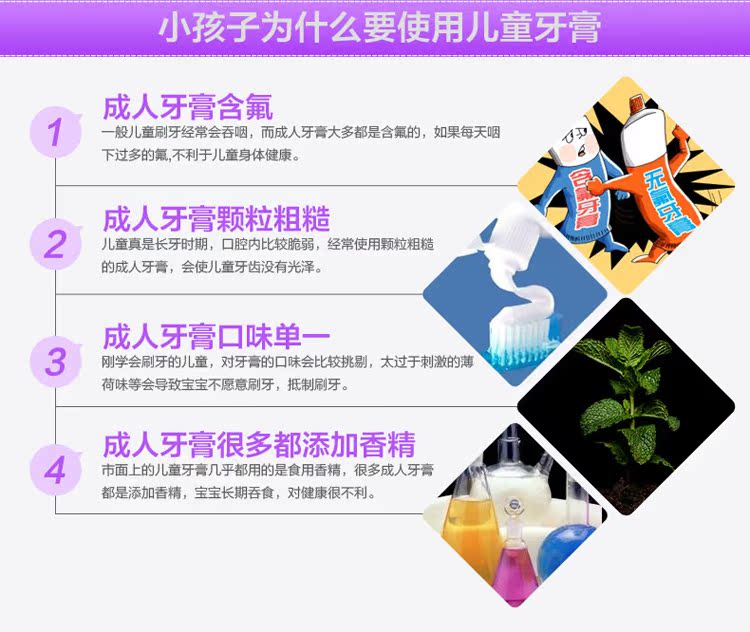 小孩子为什么要使用儿童牙膏

1
成人牙膏含氟
一般儿童刷牙经常会吞咽，而成人牙膏大多都是含氟的，如果每天咽下过多的氟,不利于儿童身体健康。

2
成人牙膏颗粒粗糙
儿童真是长牙时期，口腔内比较脆弱，经常使用颗粒粗糙的成人牙膏，会使儿童牙齿没有光泽。

3
成人牙膏口味单一
刚学会刷牙的儿童，对牙膏的口味会比较挑剔，太过于刺激的薄荷味等会导致宝宝不愿意刷牙，抵制刷牙。

4
成人牙膏很多都添加香精
市面上的儿童牙膏几乎都用的是食用香精，很多成人牙膏都是添加香精，宝宝长期吞食，对健康很不利。

含氟牙膏
无氟牙膏